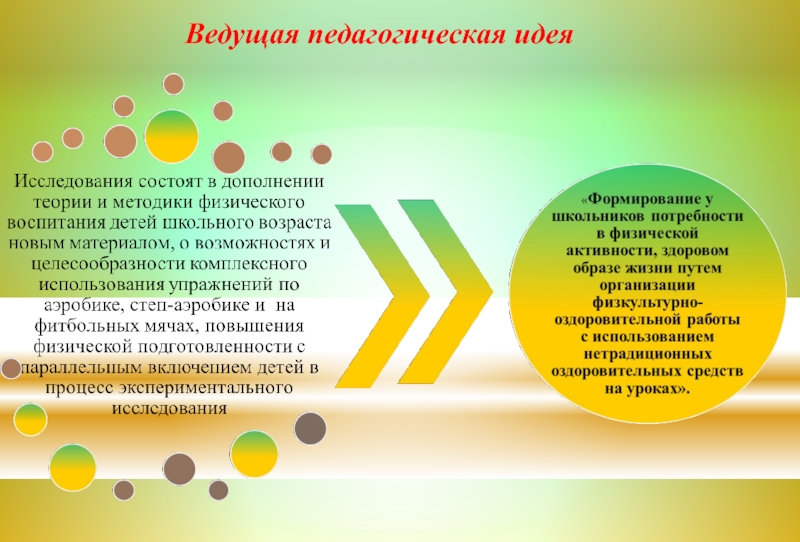 Ведущая педагогическая идея

Исследования состоят в дополнении теории и методики физического воспитания детей школьного возраста новым материалом, о возможностях и целесообразности комплексного использования упражнений по аэробике, степ-аэробике и на фитбольных мячах, повышения физической подготовленности с параллельным включением детей в процесс экспериментального исследования

«Формирование у школьников потребности в физической активности, здоровом образе жизни путем организации физкультурно-оздоровительной работы с использованием нетрадиционных оздоровительных средств на уроках».